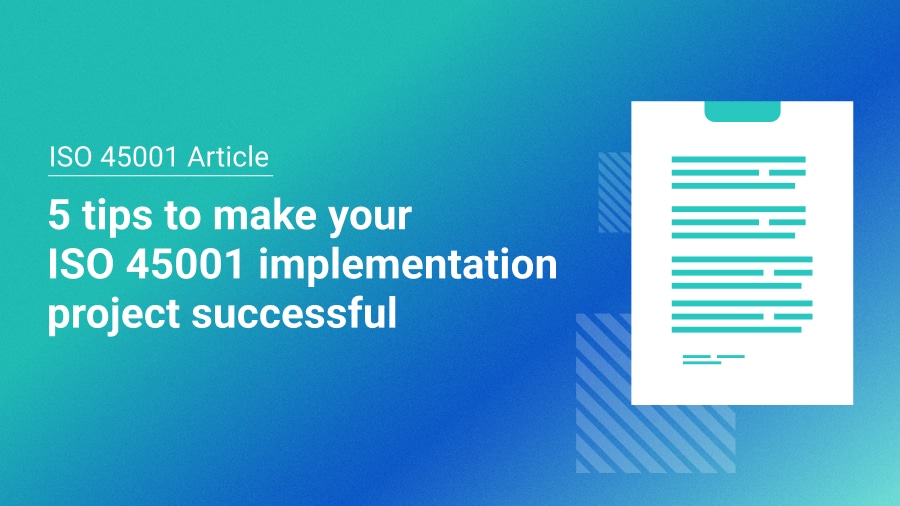 ISO 45001 Article

5 tips to make your ISO 45001 implementation project successful